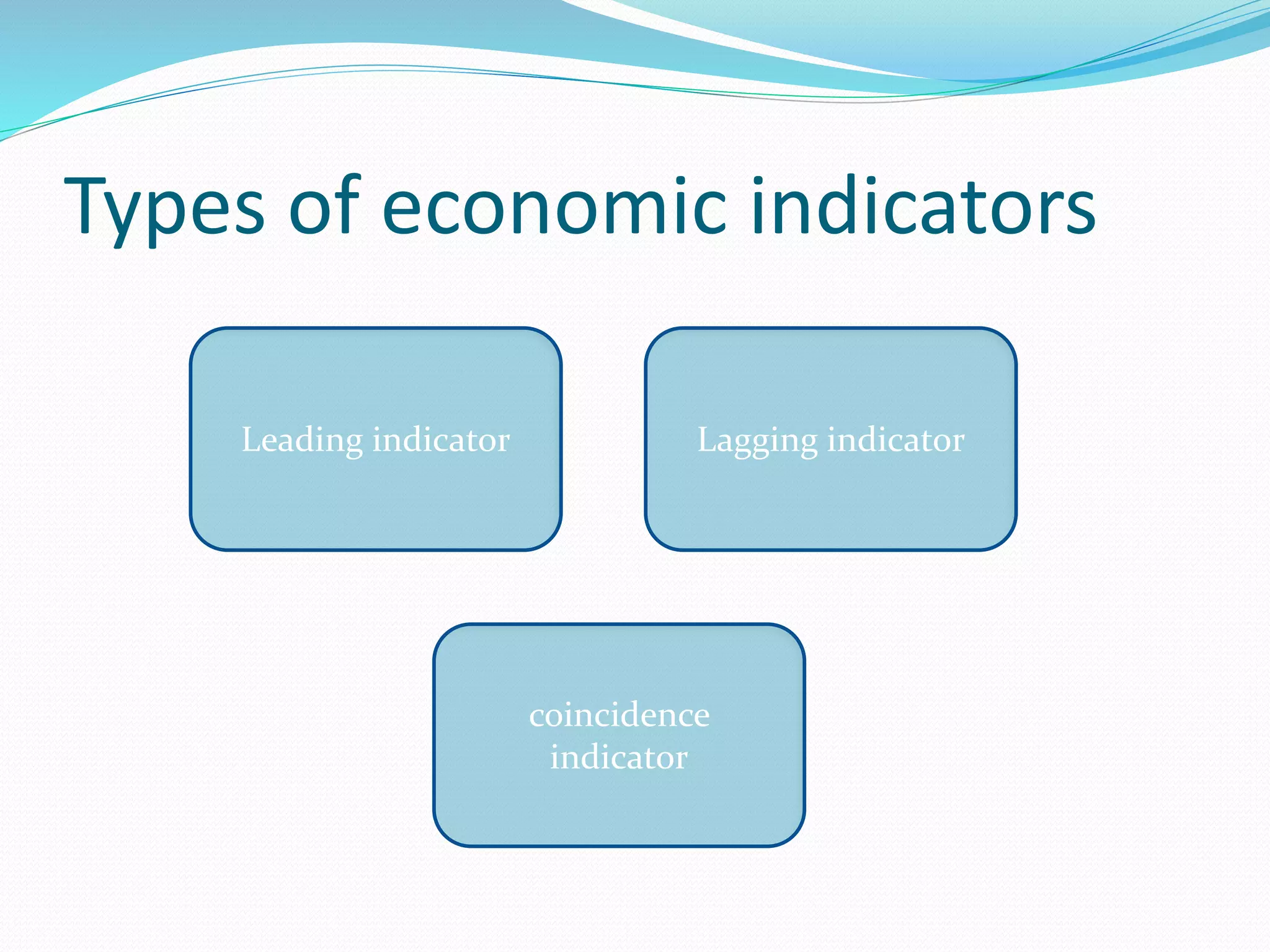 Types of economic indicators

Leading indicator

Lagging indicator

coincidence indicator